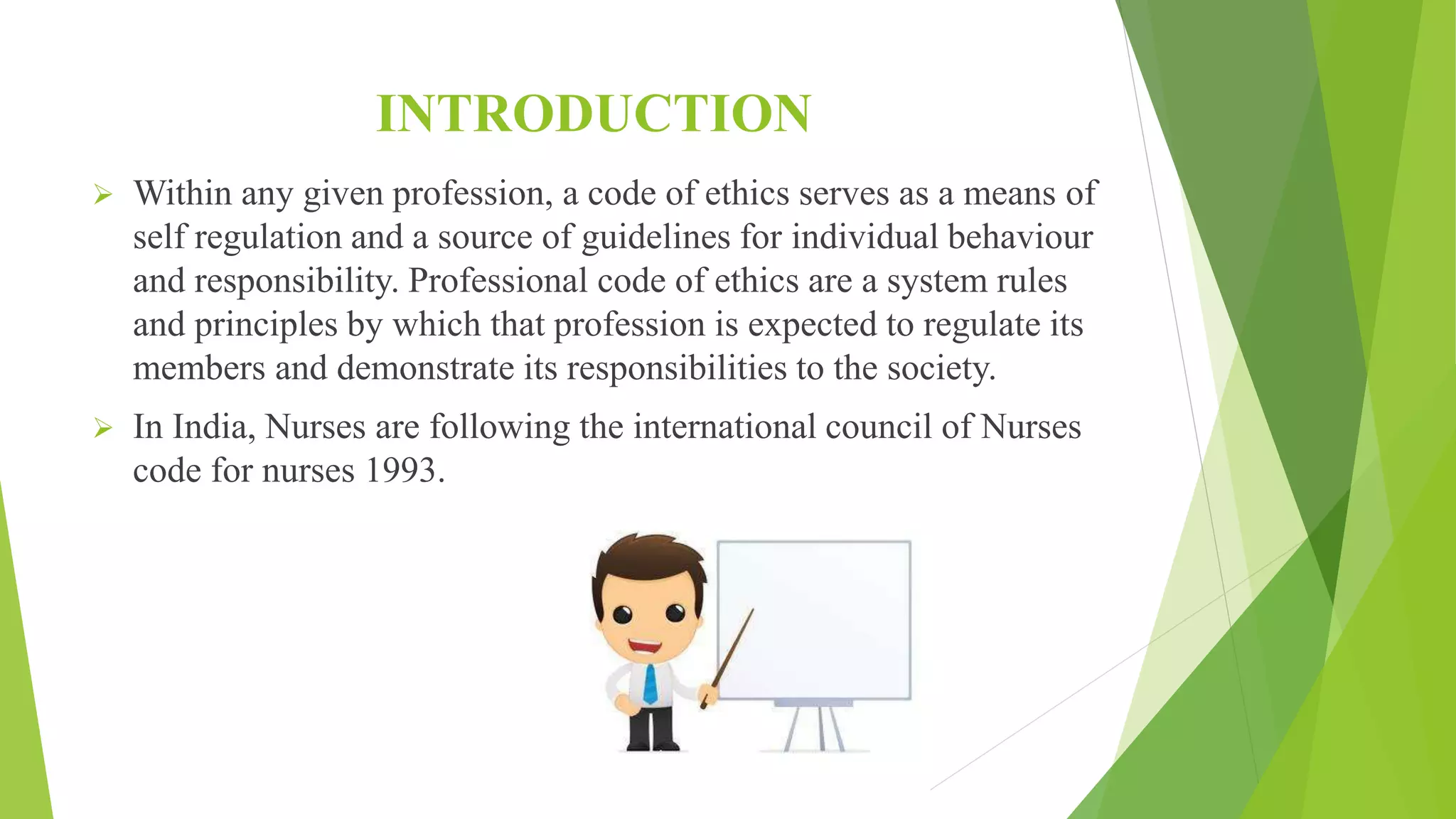 INTRODUCTION

➢ Within any given profession, a code of ethics serves as a means of self regulation and a source of guidelines for individual behaviour and responsibility. Professional code of ethics are a system rules and principles by which that profession is expected to regulate its members and demonstrate its responsibilities to the society.

➢ In India, Nurses are following the international council of Nurses code for nurses 1993.